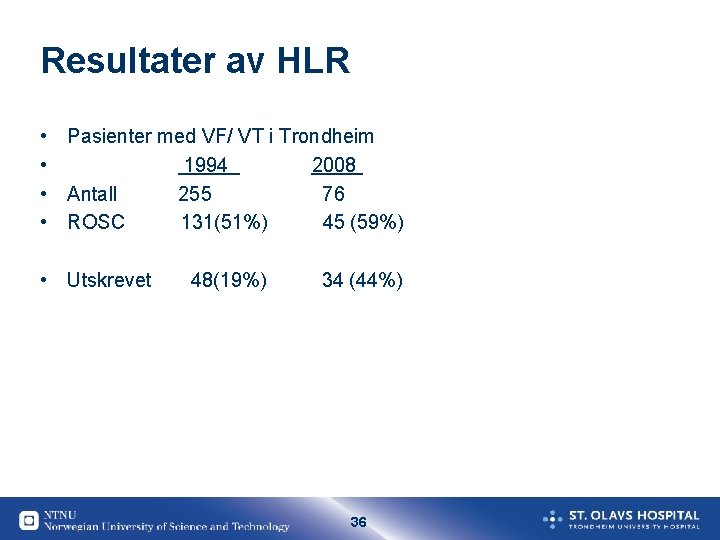 Resultater av HLR

• Pasienter med VF/ VT i Trondheim
• 1994 2008
• Antall 255 76
• ROSC 131(51%) 45 (59%)

• Utskrevet 48(19%) 34 (44%)

NTNU
Norwegian University of Science and Technology

36

ST. OLAVS HOSPITAL
TRONDHEIM UNIVERSITY HOSPITAL